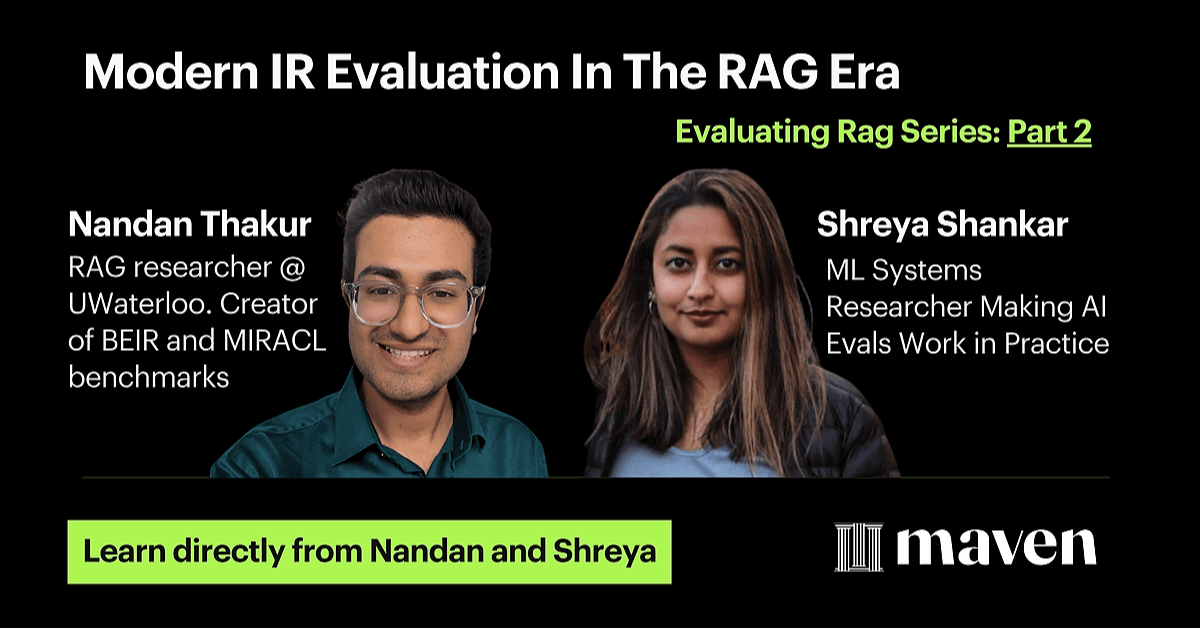 Modern IR Evaluation In The RAG Era

Evaluating Rag Series: Part 2

Nandan Thakur
RAG researcher @ UWaterloo. Creator of BEIR and MIRACL benchmarks

Shreya Shankar
ML Systems Researcher Making AI Evals Work in Practice

Learn directly from Nandan and Shreya

maven